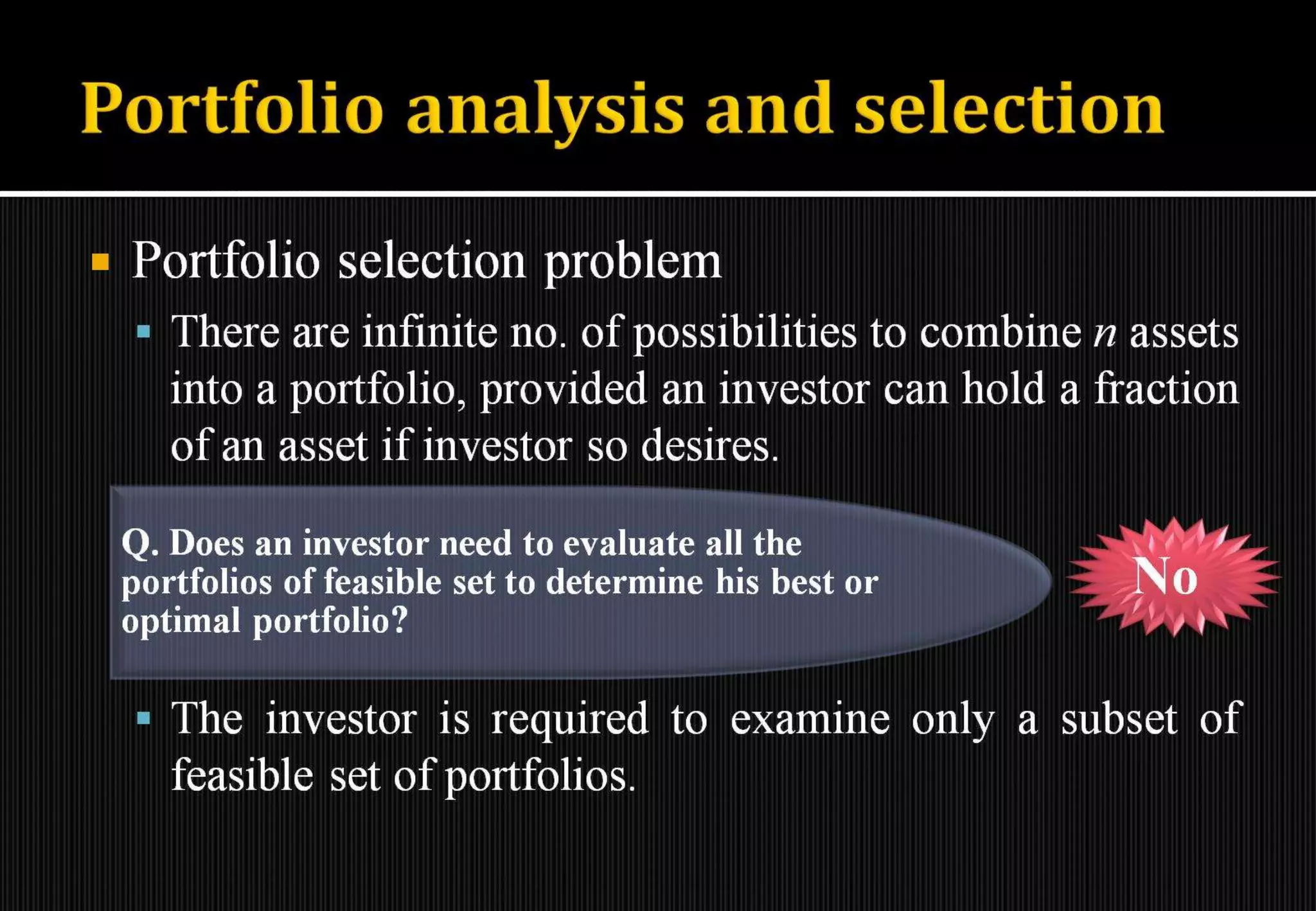 Portfolio analysis and selection

Portfolio selection problem

There are infinite no. of possibilities to combine $n$ assets into a portfolio, provided an investor can hold a fraction of an asset if investor so desires.

Q. Does an investor need to evaluate all the portfolios of feasible set to determine his best or optimal portfolio?

No

The investor is required to examine only a subset of feasible set of portfolios.